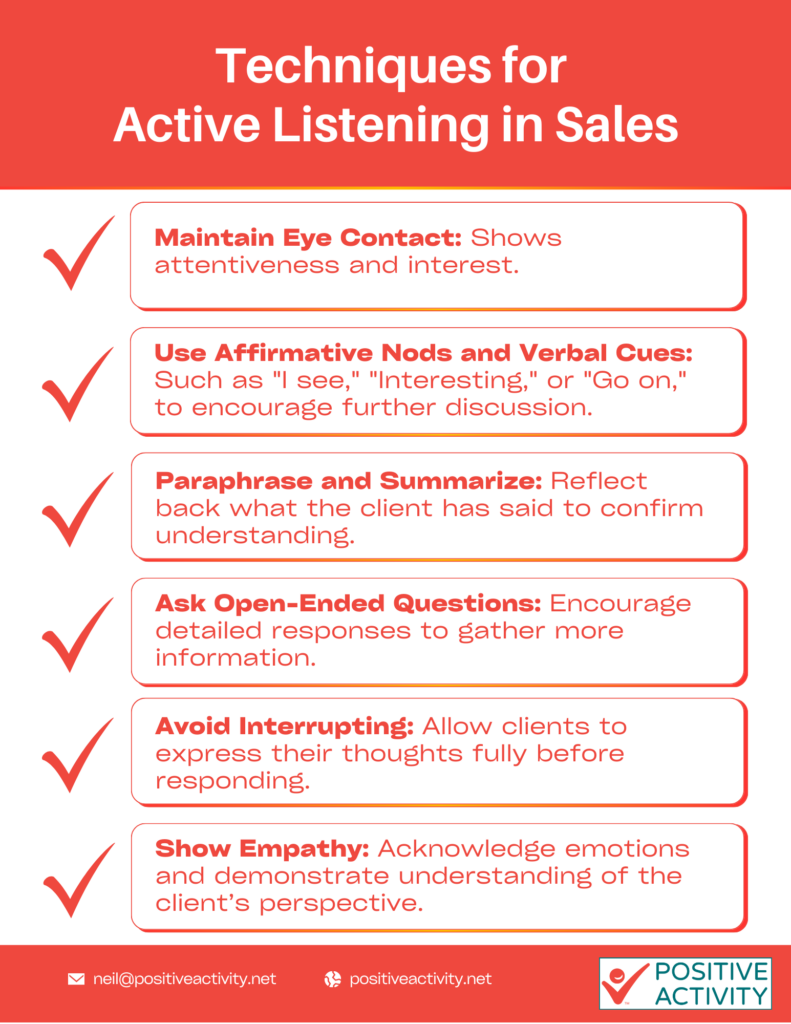 Techniques for Active Listening in Sales

Maintain Eye Contact: Shows attentiveness and interest.

Use Affirmative Nods and Verbal Cues: Such as "I see," "Interesting," or "Go on," to encourage further discussion.

Paraphrase and Summarize: Reflect back what the client has said to confirm understanding.

Ask Open-Ended Questions: Encourage detailed responses to gather more information.

Avoid Interrupting: Allow clients to express their thoughts fully before responding.

Show Empathy: Acknowledge emotions and demonstrate understanding of the client's perspective.

neil@positiveactivity.net

positiveactivity.net

POSITIVE ACTIVITY